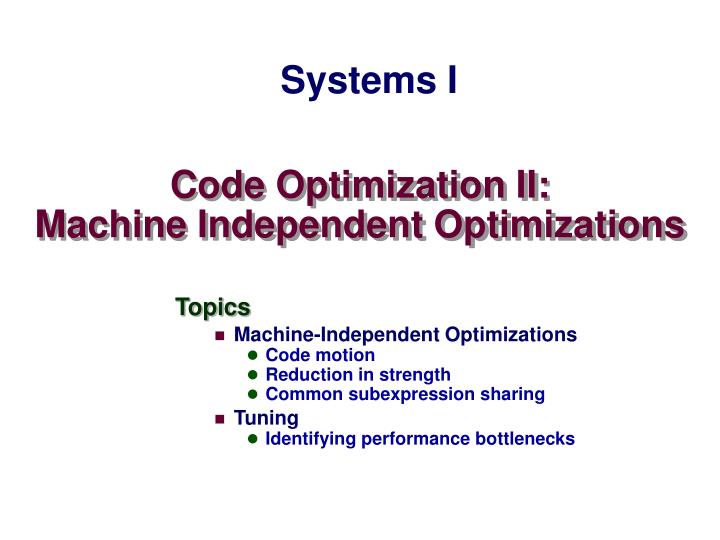 Systems I

Code Optimization II:
Machine Independent Optimizations

Topics

- Machine-Independent Optimizations
  - Code motion
  - Reduction in strength
  - Common subexpression sharing
- Tuning
  - Identifying performance bottlenecks